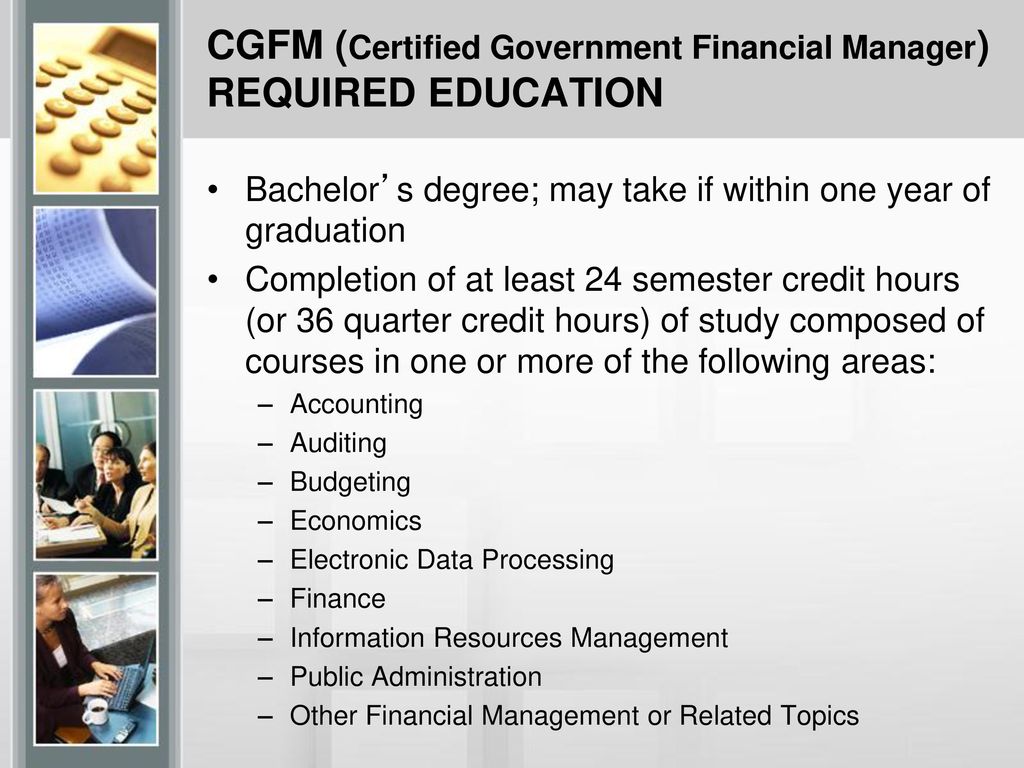 CGFM (Certified Government Financial Manager) REQUIRED EDUCATION

• Bachelor’s degree; may take if within one year of graduation
• Completion of at least 24 semester credit hours (or 36 quarter credit hours) of study composed of courses in one or more of the following areas:
– Accounting
– Auditing
– Budgeting
– Economics
– Electronic Data Processing
– Finance
– Information Resources Management
– Public Administration
– Other Financial Management or Related Topics